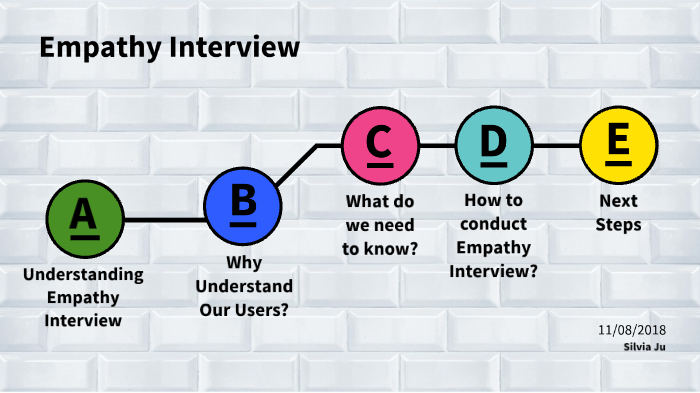 Empathy Interview

A
Understanding Empathy Interview

B
Why Understand Our Users?

C
What do we need to know?

D
How to conduct Empathy Interview?

E
Next Steps

11/08/2018
Silvia Ju